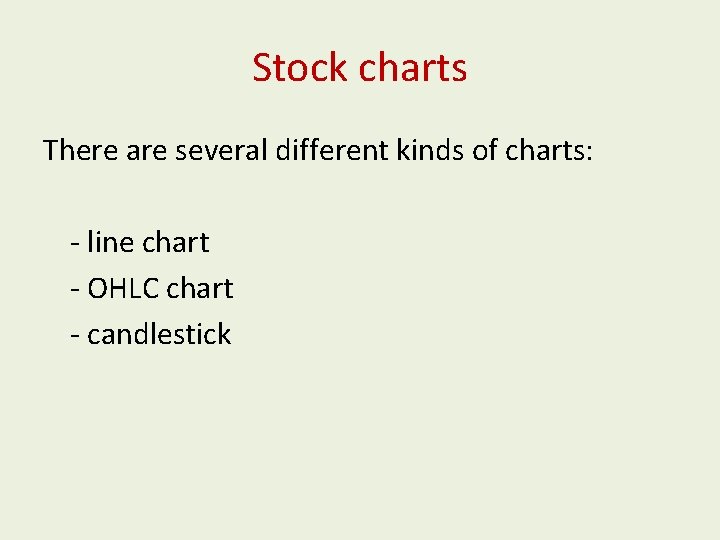 Stock charts

There are several different kinds of charts:

- line chart
- OHLC chart
- candlestick